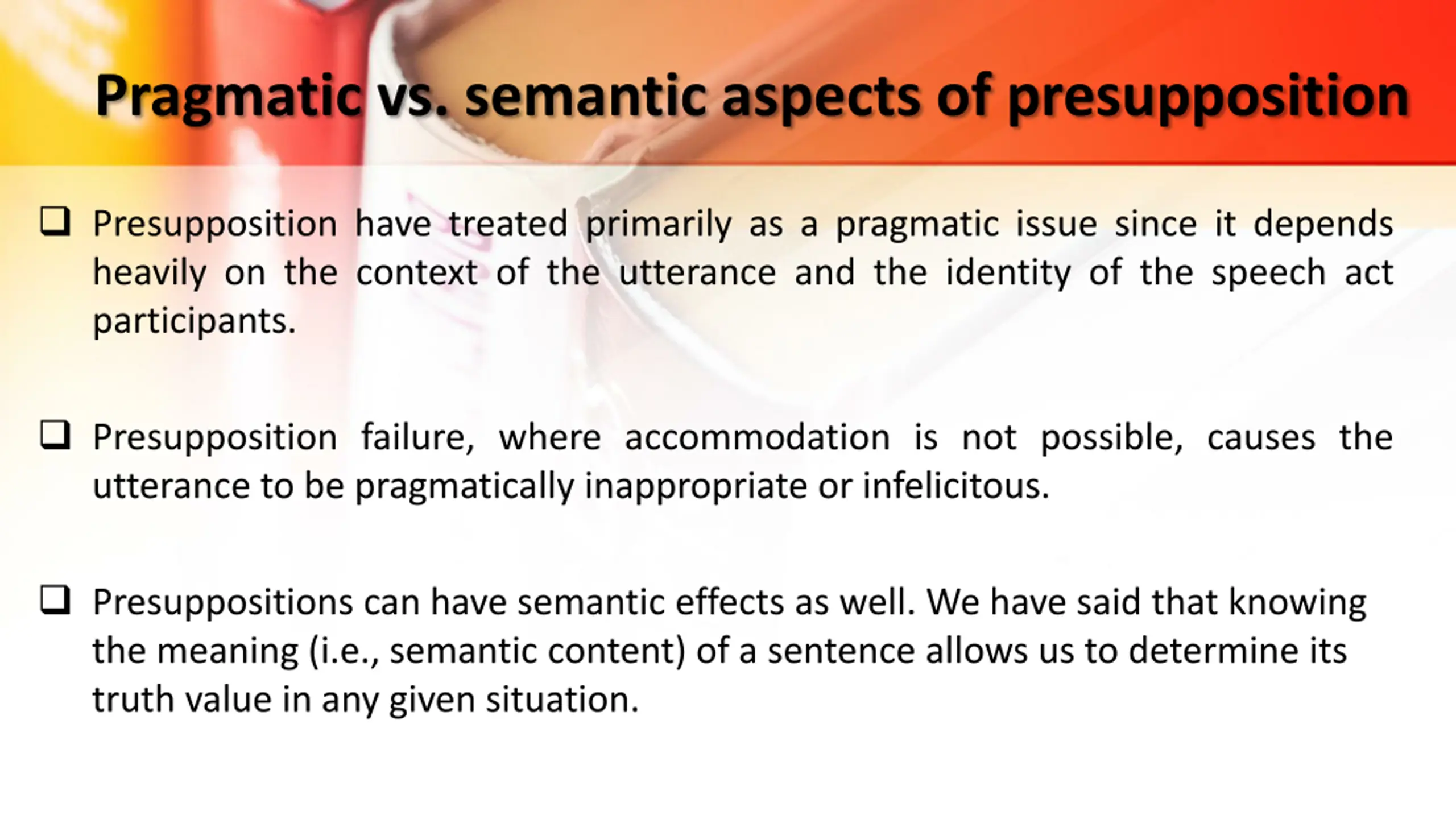 Pragmatic vs. semantic aspects of presupposition

❑ Presupposition have treated primarily as a pragmatic issue since it depends heavily on the context of the utterance and the identity of the speech act participants.

❑ Presupposition failure, where accommodation is not possible, causes the utterance to be pragmatically inappropriate or infelicitous.

❑ Presuppositions can have semantic effects as well. We have said that knowing the meaning (i.e., semantic content) of a sentence allows us to determine its truth value in any given situation.